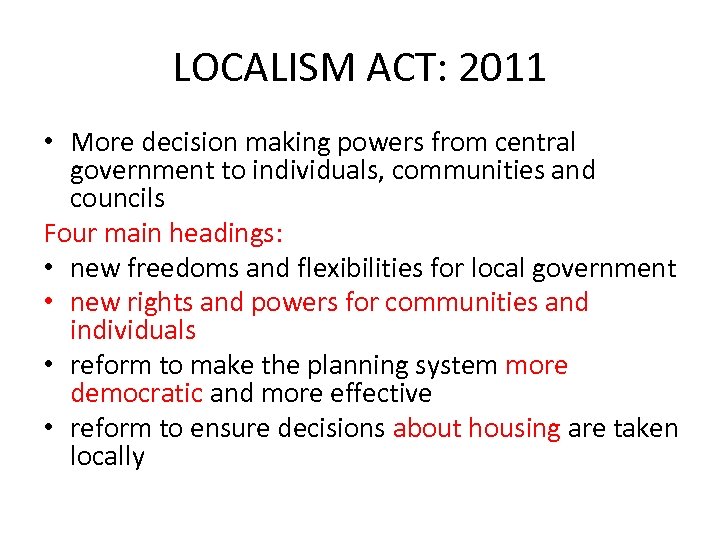 LOCALISM ACT: 2011

• More decision making powers from central government to individuals, communities and councils

Four main headings:

• new freedoms and flexibilities for local government
• new rights and powers for communities and individuals
• reform to make the planning system more democratic and more effective
• reform to ensure decisions about housing are taken locally